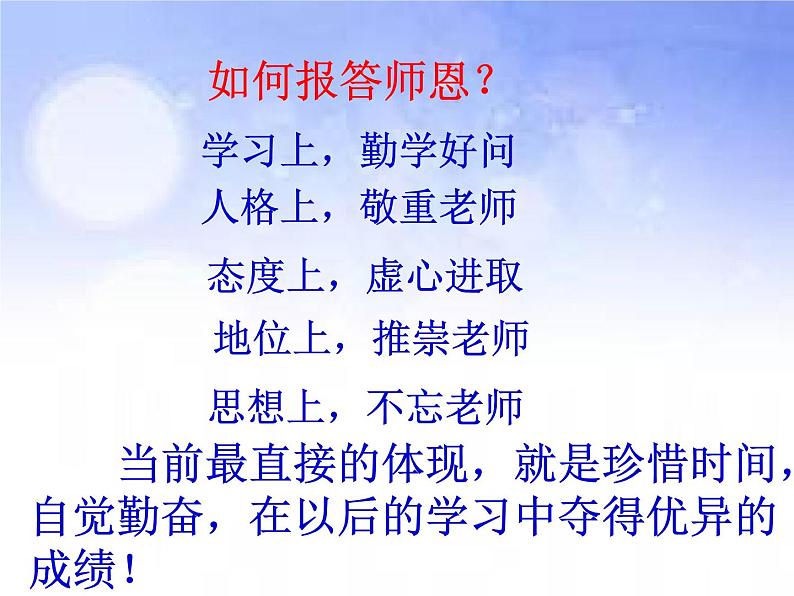 如何报答师恩？

学习上，勤学好问

人格上，敬重老师

态度上，虚心进取

地位上，推崇老师

思想上，不忘老师

当前最直接的体现，就是珍惜时间，自觉勤奋，在以后的学习中夺得优异的成绩！